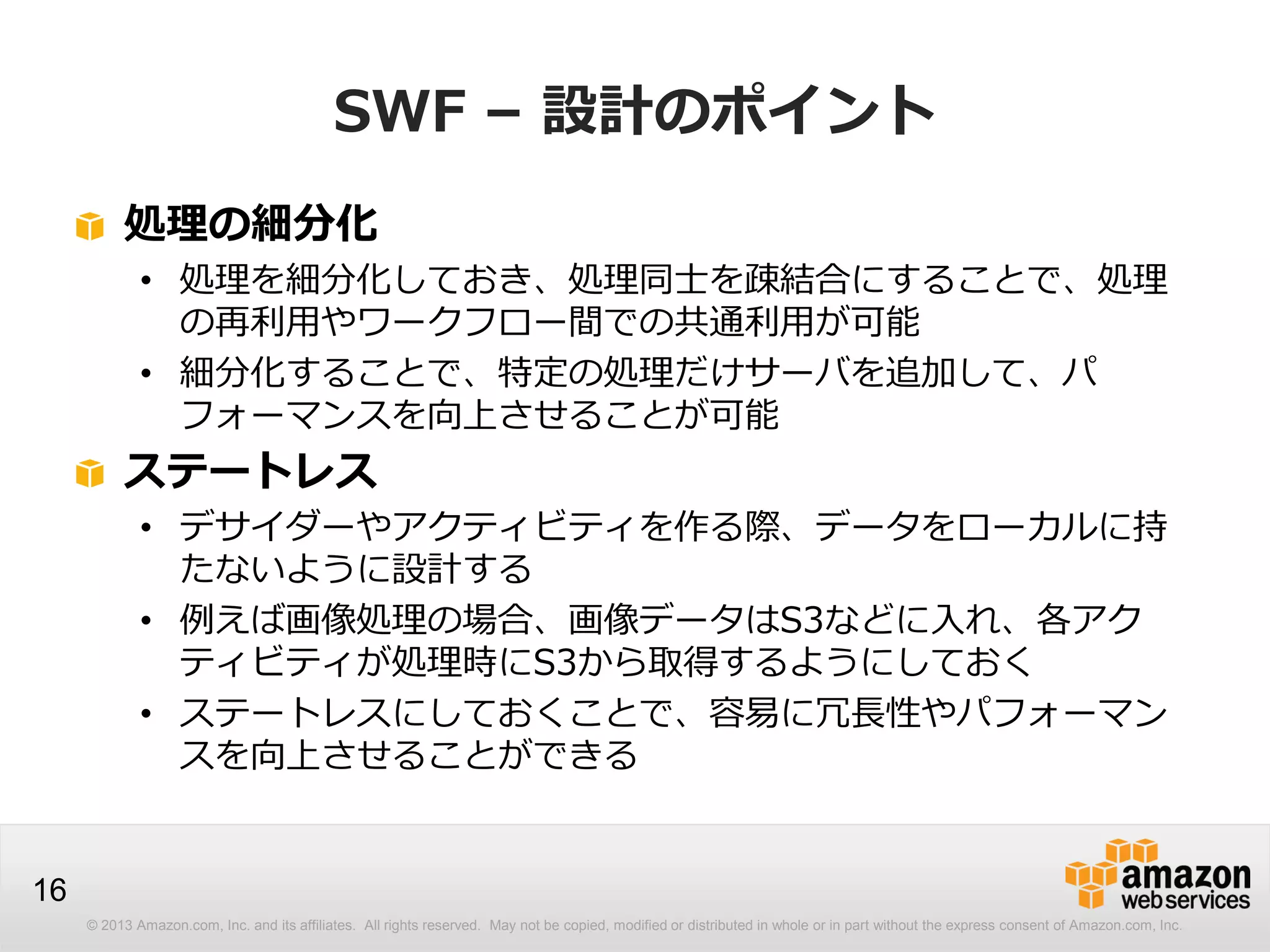 SWF – 設計のポイント

処理の細分化

• 処理を細分化しておき、処理同士を疎結合にすることで、処理の再利用やワークフロー間での共通利用が可能

• 細分化することで、特定の処理だけサーバを追加して、パフォーマンスを向上させることが可能

ステートレス

• デサイダーやアクティビティを作る際、データをローカルに持たないように設計する

• 例えば画像処理の場合、画像データはS3などに入れ、各アクティビティが処理時にS3から取得するようにしておく

• ステートレスにしておくことで、容易に冗長性やパフォーマンスを向上させることができる

16

amazon web services

© 2013 Amazon.com, Inc. and its affiliates. All rights reserved. May not be copied, modified or distributed in whole or in part without the express consent of Amazon.com, Inc.